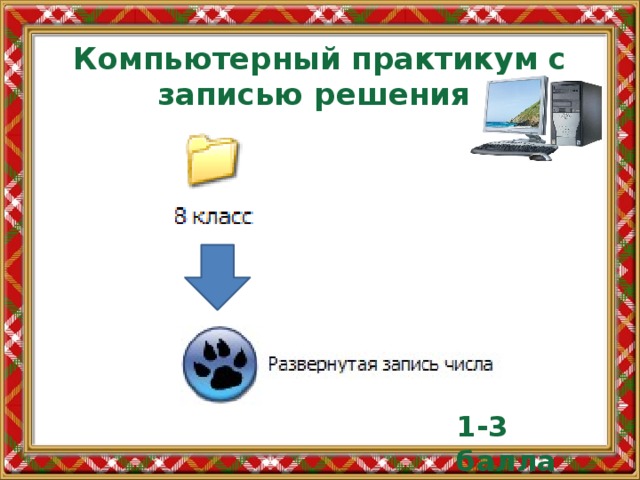 Компьютерный практикум с записью решения

8 класс

Развернутая запись числа

1-3 балла